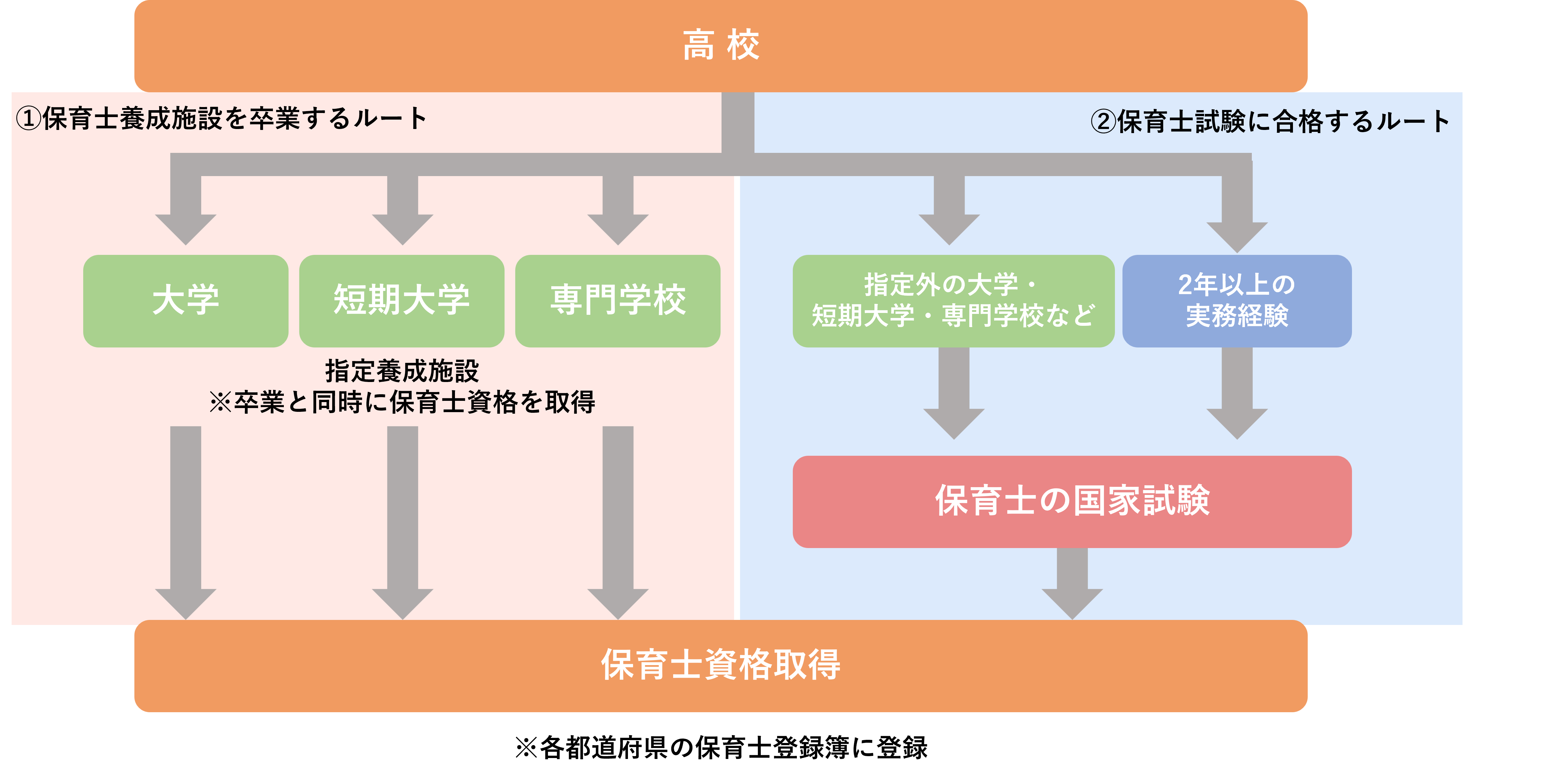 高 校

①保育士養成施設を卒業するルート

②保育士試験に合格するルート

大学

短期大学

専門学校

指定外の大学・短期大学・専門学校など

2年以上の実務経験

指定養成施設
※卒業と同時に保育士資格を取得

保育士の国家試験

保育士資格取得

※各都道府県の保育士登録簿に登録